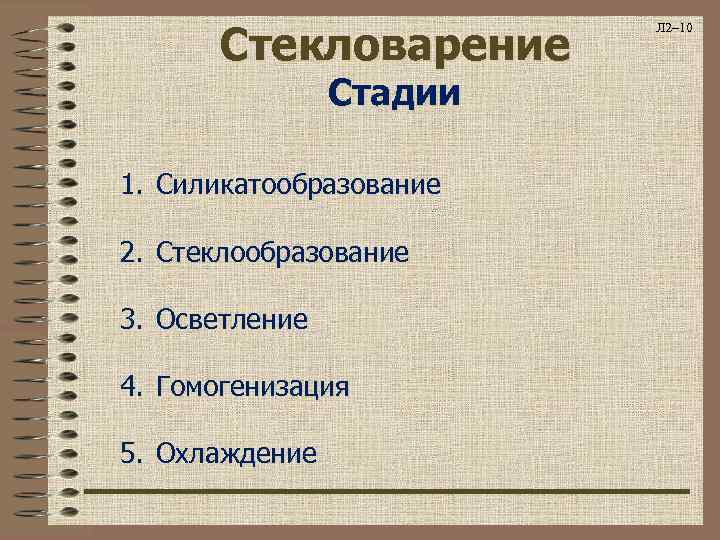 Л2–10

Стекловарение
Стадии

1. Силикатообразование

2. Стеклообразование

3. Осветление

4. Гомогенизация

5. Охлаждение